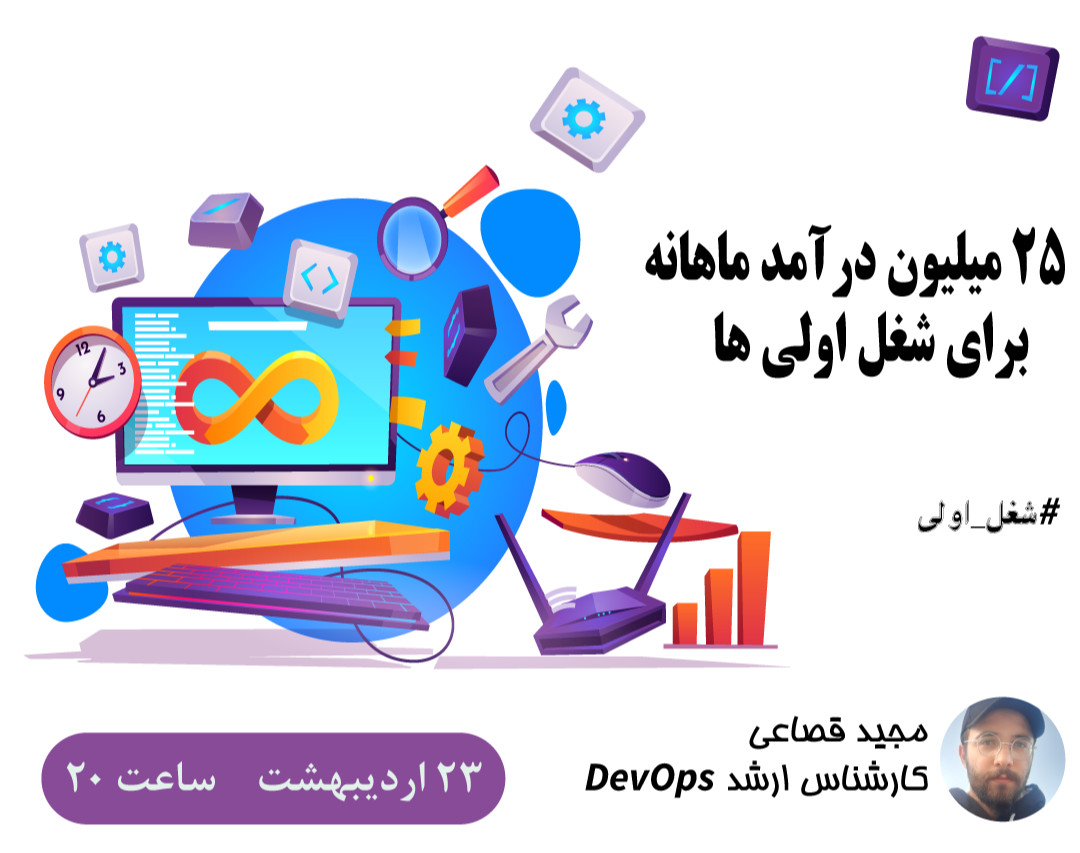 [/]

۲۵ میلیون درآمد ماهانه برای شغل اولی ها

#شغل_اولی

مجید قصاعی
کارشناس ارشد DevOps

۲۳ اردیبهشت ساعت ۲۰